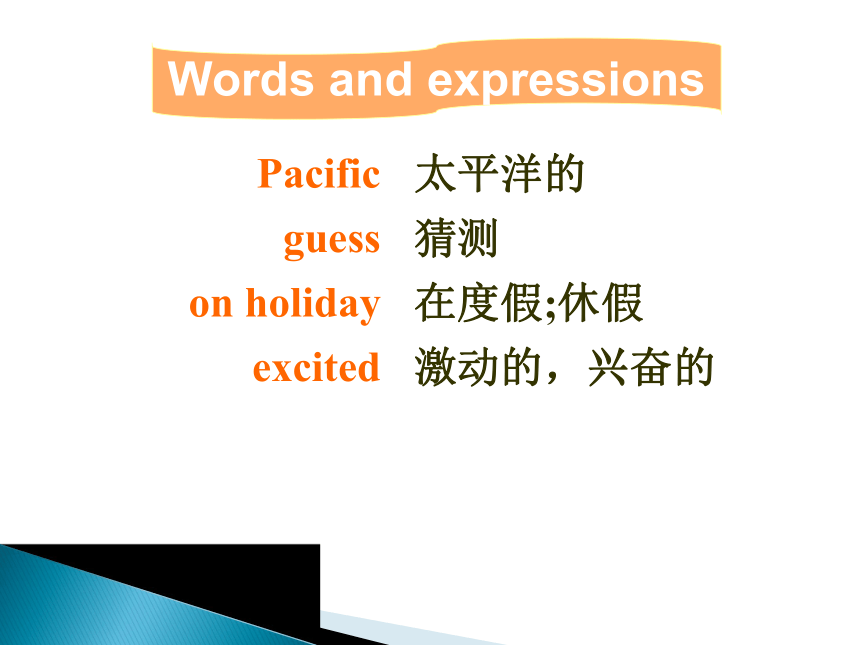 Words and expressions

Pacific 太平洋的
guess 猜测
on holiday 在度假;休假
excited 激动的，兴奋的